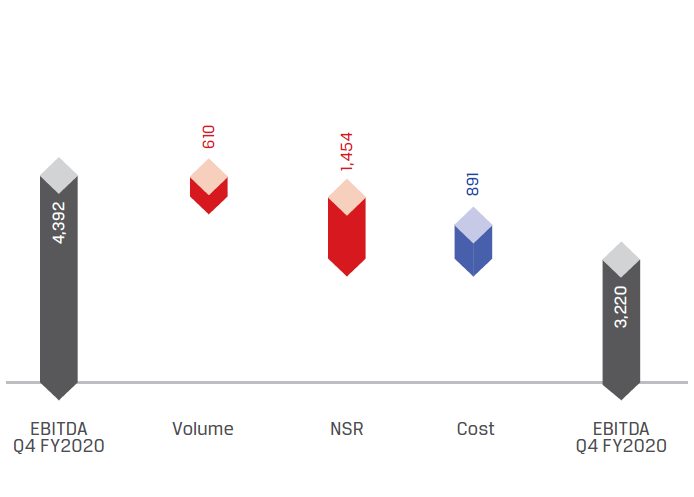 4,392

610

1,454

891

3,220

EBITDA Q4 FY2020

Volume

NSR

Cost

EBITDA Q4 FY2020